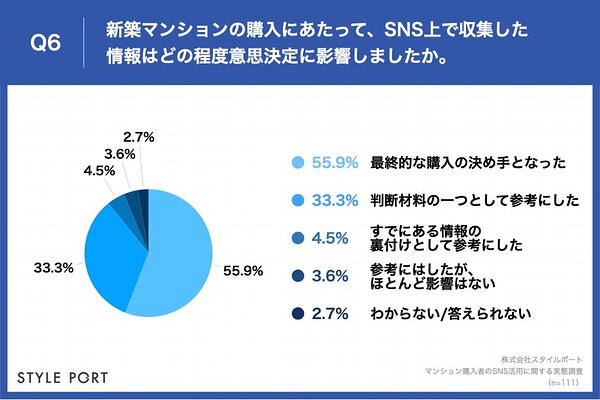 Q6

新築マンションの購入にあたって、SNS上で収集した情報はどの程度意思決定に影響しましたか。

2.7%
3.6%
4.5%
33.3%
55.9%

55.9% 最終的な購入の決め手となった
33.3% 判断材料の一つとして参考にした
4.5% すでにある情報の裏付けとして参考にした
3.6% 参考にはしたが、ほとんど影響はない
2.7% わからない/答えられない

STYLE PORT

株式会社スタイルポート
マンション購入者のSNS活用に関する実態調査
(n=111)